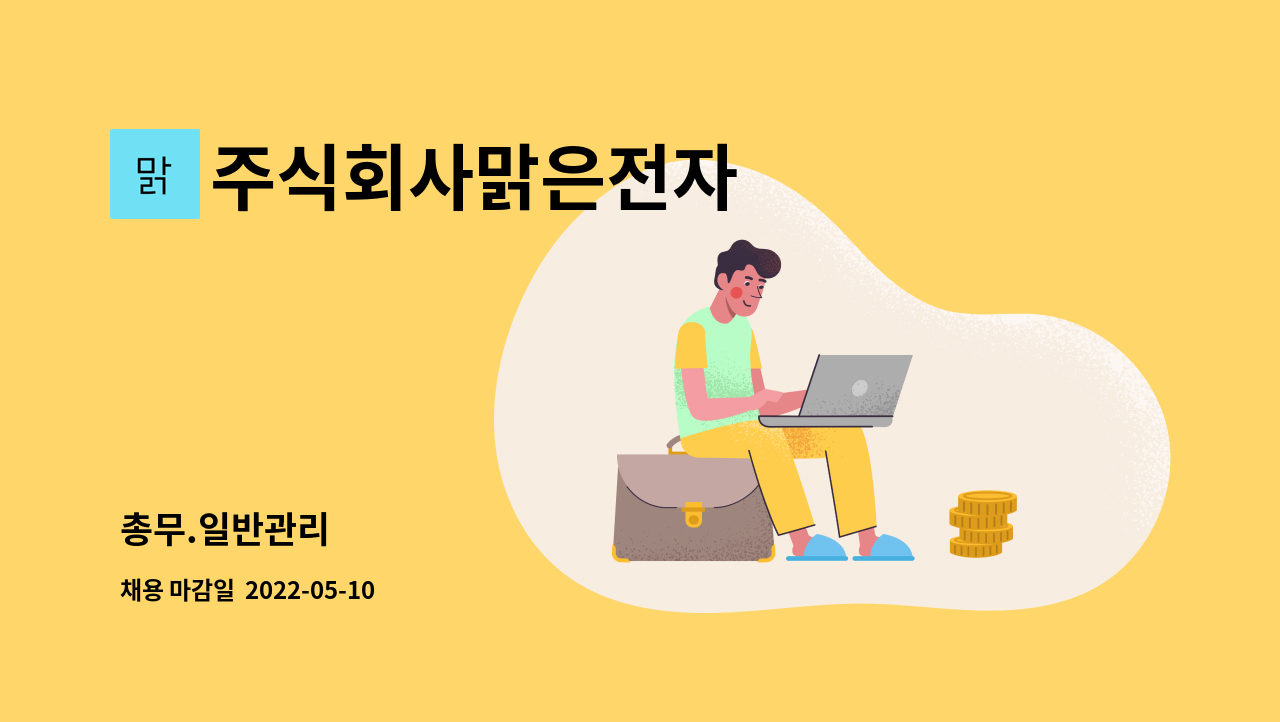 맑

주식회사맑은전자

총무.일반관리

채용 마감일 2022-05-10